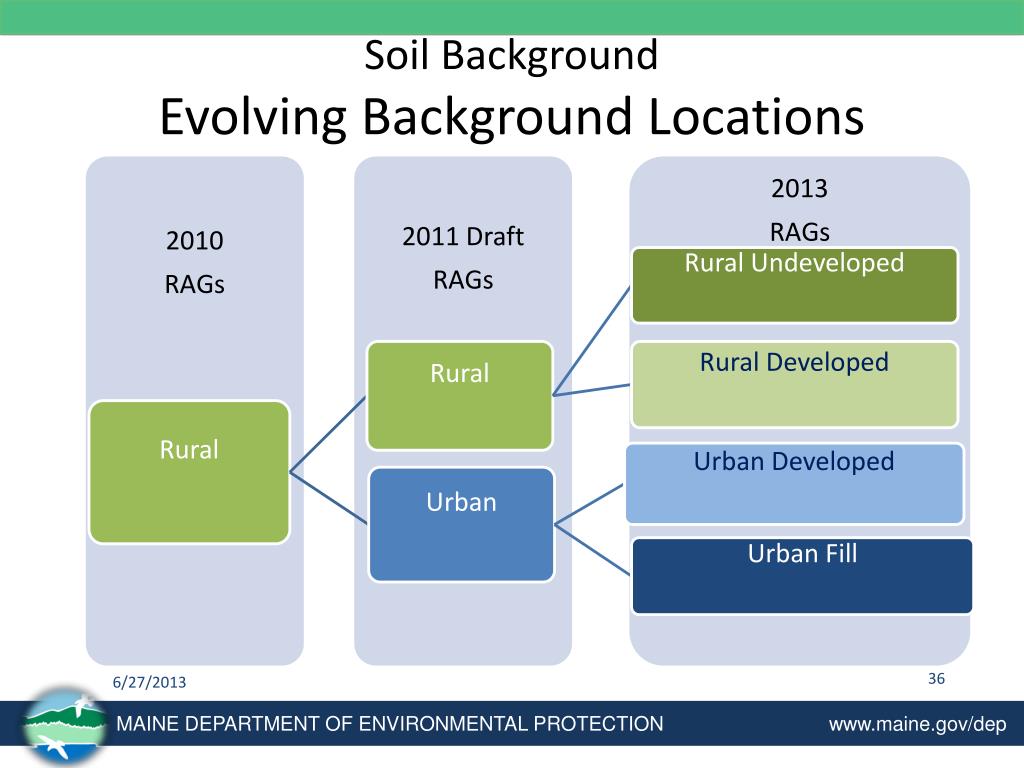 Soil Background
Evolving Background Locations

2010
RAGs

Rural

2011 Draft
RAGs

Rural

Urban

2013
RAGs

Rural Undeveloped

Rural Developed

Urban Developed

Urban Fill

6/27/2013

36

MAINE DEPARTMENT OF ENVIRONMENTAL PROTECTION

www.maine.gov/dep